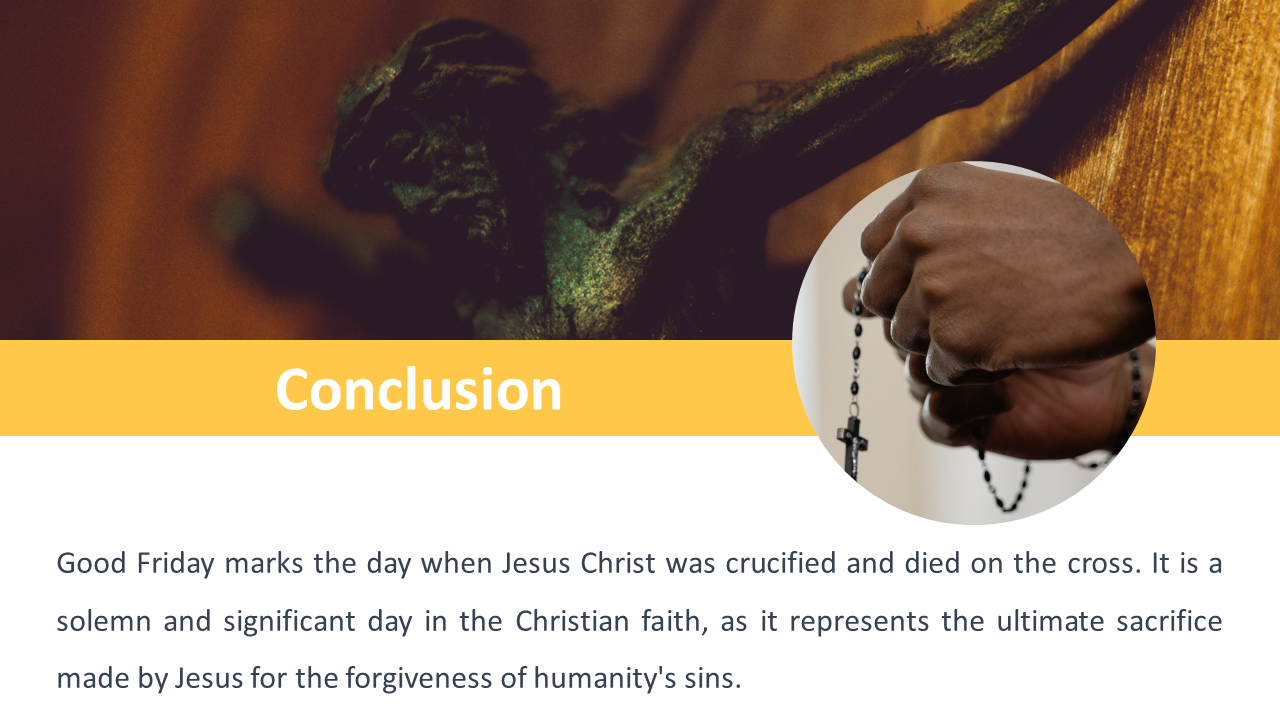 Conclusion

Good Friday marks the day when Jesus Christ was crucified and died on the cross. It is a solemn and significant day in the Christian faith, as it represents the ultimate sacrifice made by Jesus for the forgiveness of humanity's sins.